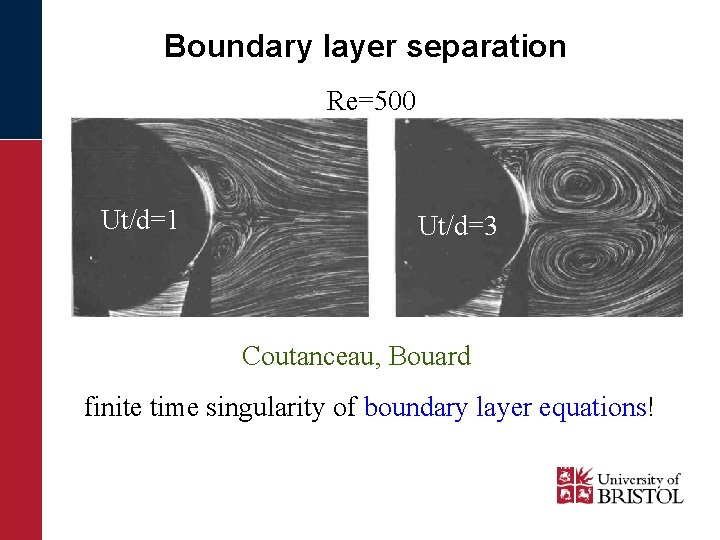 Boundary layer separation

Re=500

Ut/d=1

Ut/d=3

Coutanceau, Bouard

finite time singularity of boundary layer equations!

University of BRISTOL